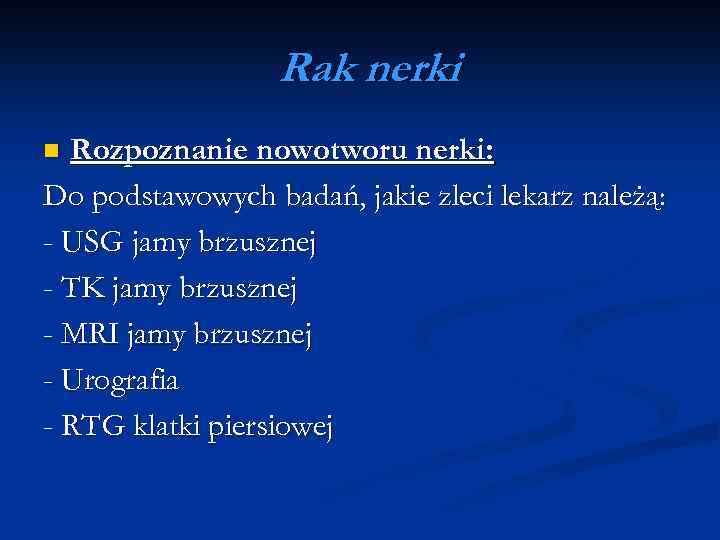 Rak nerki

Rozpoznanie nowotworu nerki:

Do podstawowych badań, jakie zleci lekarz należą:

- USG jamy brzusznej

- TK jamy brzusznej

- MRI jamy brzusznej

- Urografia

- RTG klatki piersiowej